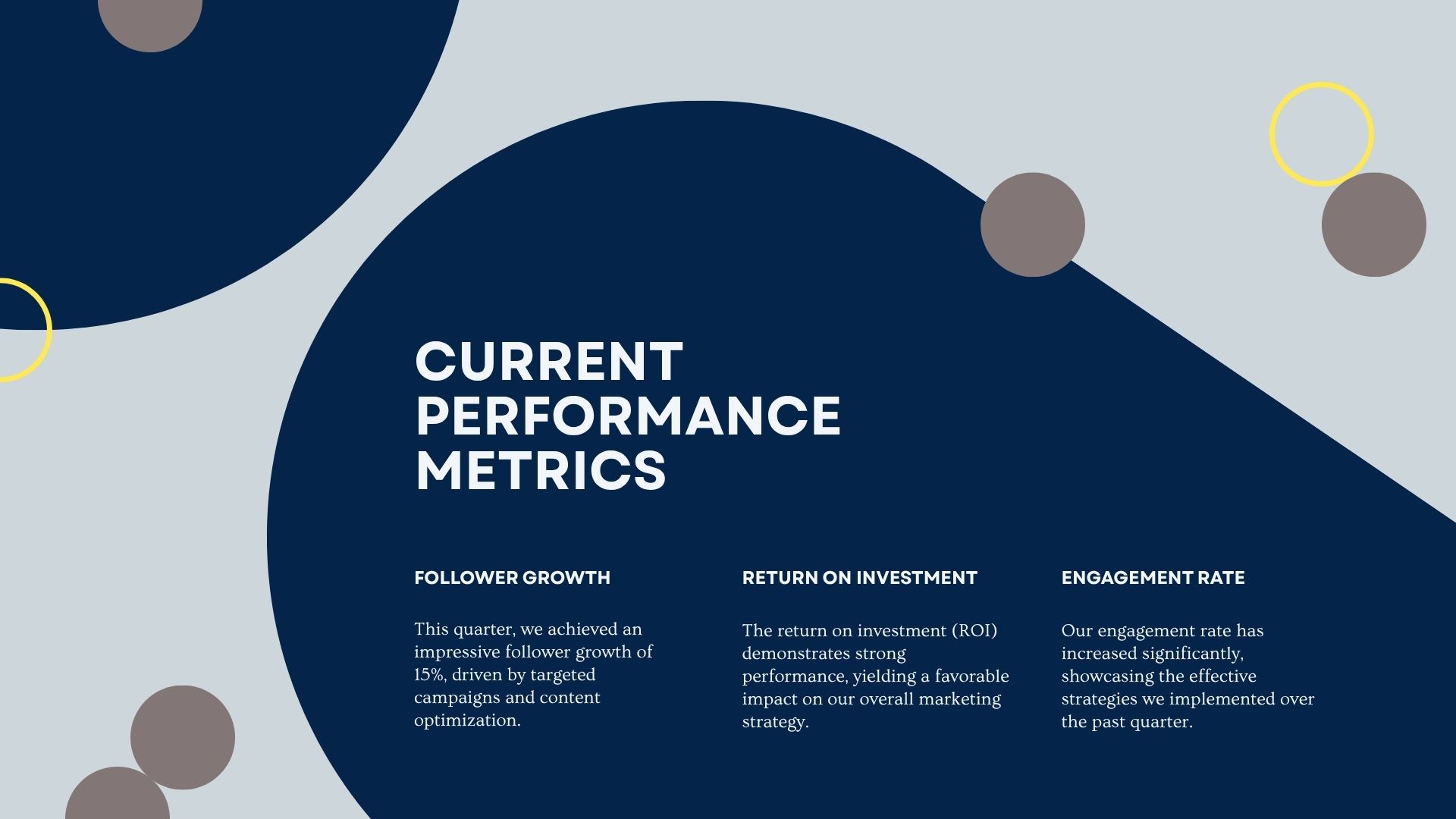 CURRENT PERFORMANCE METRICS

FOLLOWER GROWTH

This quarter, we achieved an impressive follower growth of 15%, driven by targeted campaigns and content optimization.

RETURN ON INVESTMENT

The return on investment (ROI) demonstrates strong performance, yielding a favorable impact on our overall marketing strategy.

ENGAGEMENT RATE

Our engagement rate has increased significantly, showcasing the effective strategies we implemented over the past quarter.